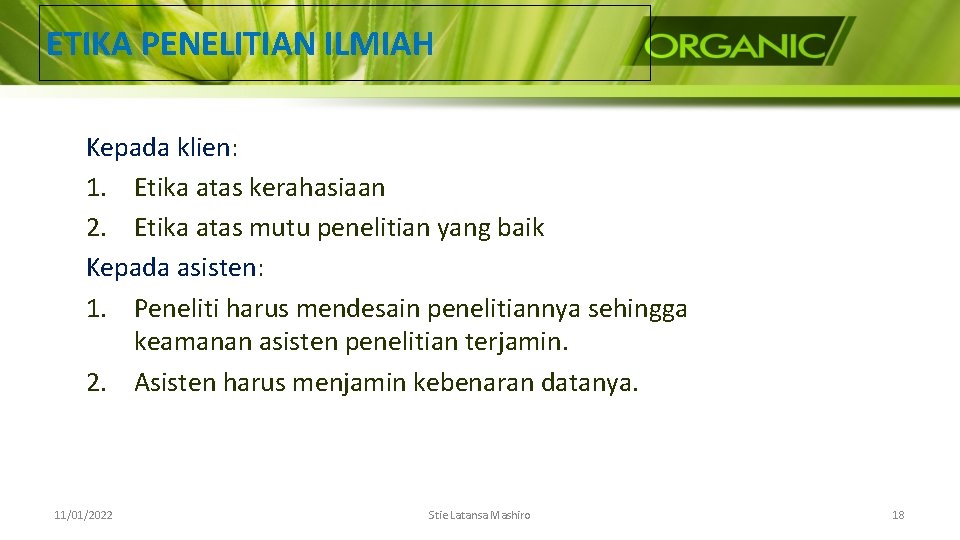 ETIKA PENELITIAN ILMIAH

ORGANIC

Kepada klien:
1. Etika atas kerahasiaan
2. Etika atas mutu penelitian yang baik
Kepada asisten:
1. Peneliti harus mendesain penelitiannya sehingga keamanan asisten penelitian terjamin.
2. Asisten harus menjamin kebenaran datanya.

11/01/2022

Stie Latansa Mashiro

18